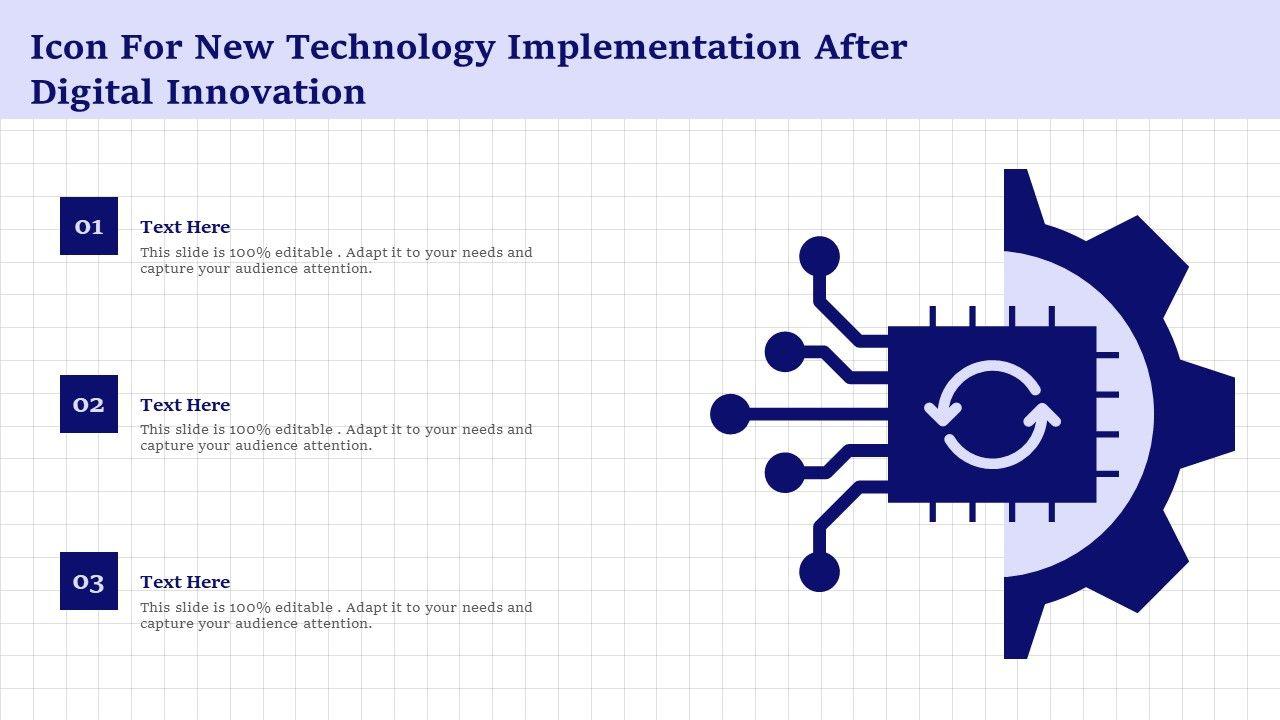 Icon For New Technology Implementation After Digital Innovation

01

Text Here

This slide is 100% editable . Adapt it to your needs and capture your audience attention.

02

Text Here

This slide is 100% editable . Adapt it to your needs and capture your audience attention.

03

Text Here

This slide is 100% editable . Adapt it to your needs and capture your audience attention.